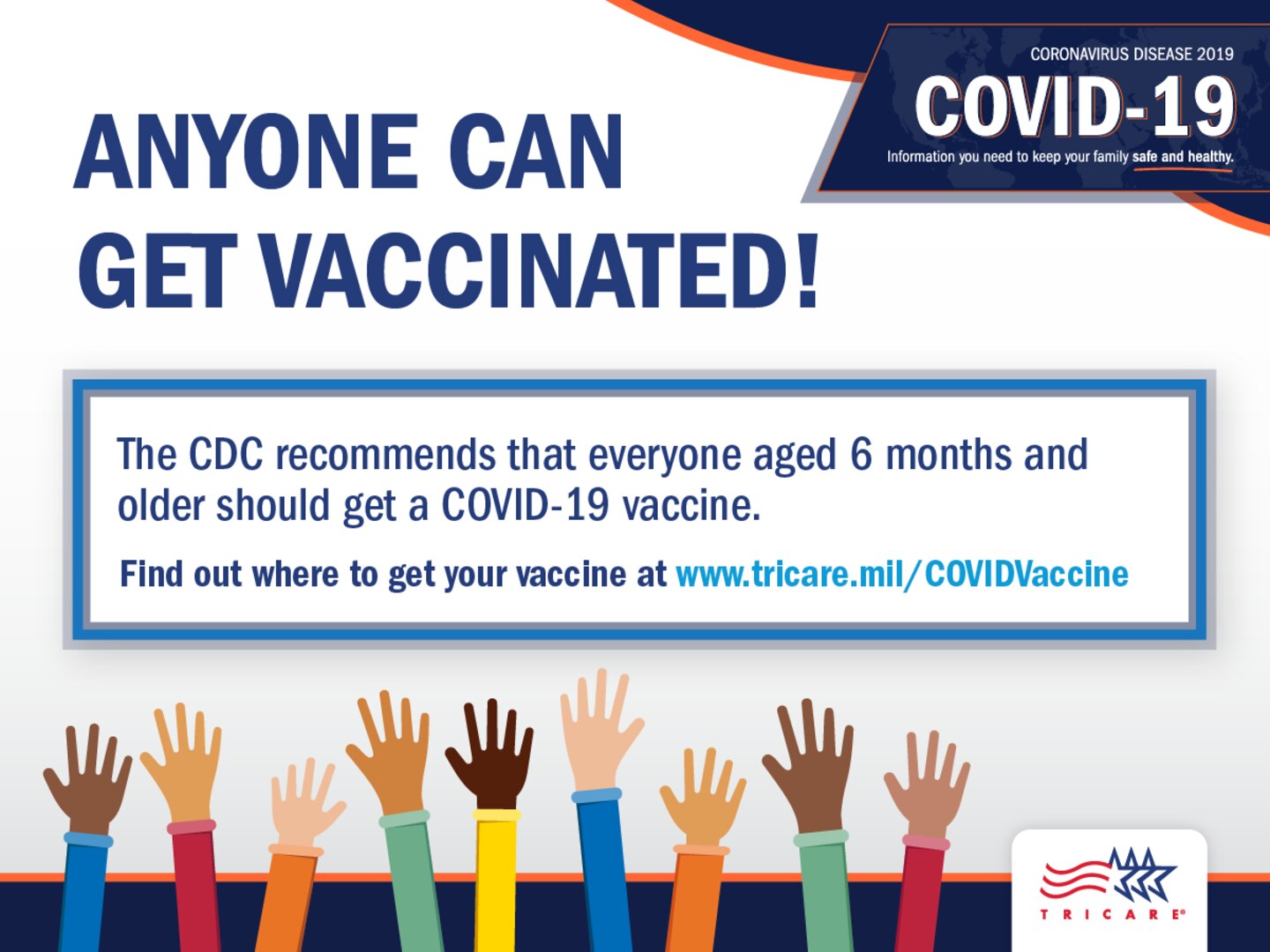 CORONAVIRUS DISEASE 2019
COVID-19
Information you need to keep your family safe and healthy.

ANYONE CAN GET VACCINATED!

The CDC recommends that everyone aged 6 months and older should get a COVID-19 vaccine.

Find out where to get your vaccine at www.tricare.mil/COVIDVaccine

TRICARE®